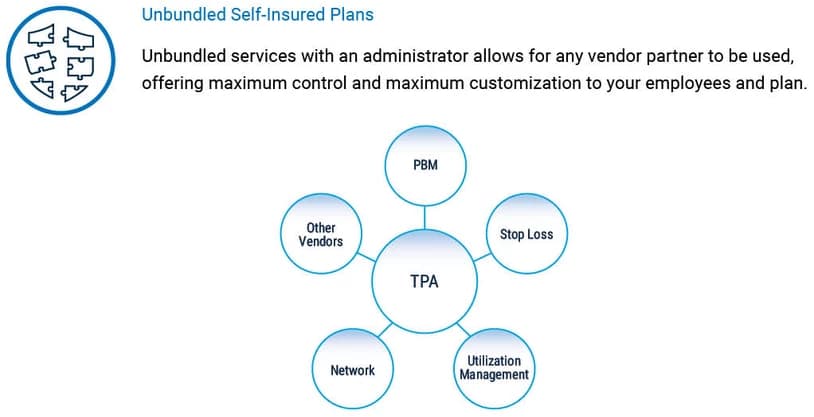 Unbundled Self-Insured Plans

Unbundled services with an administrator allows for any vendor partner to be used, offering maximum control and maximum customization to your employees and plan.

PBM

Other Vendors

Stop Loss

TPA

Network

Utilization Management